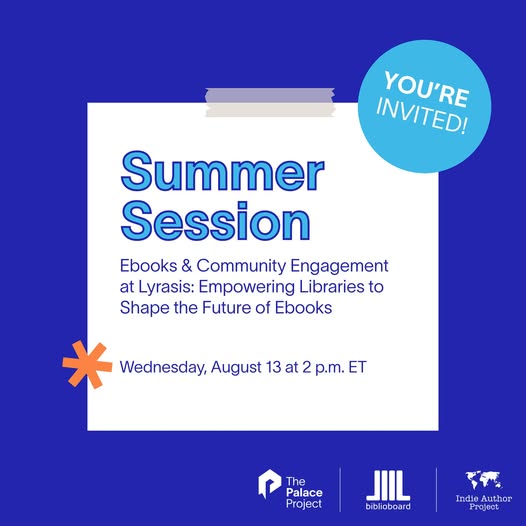 YOU'RE INVITED!

Summer Session

Ebooks & Community Engagement at Lyrasis: Empowering Libraries to Shape the Future of Ebooks

Wednesday, August 13 at 2 p.m. ET

The Palace Project

biblioboard

Indie Author Project